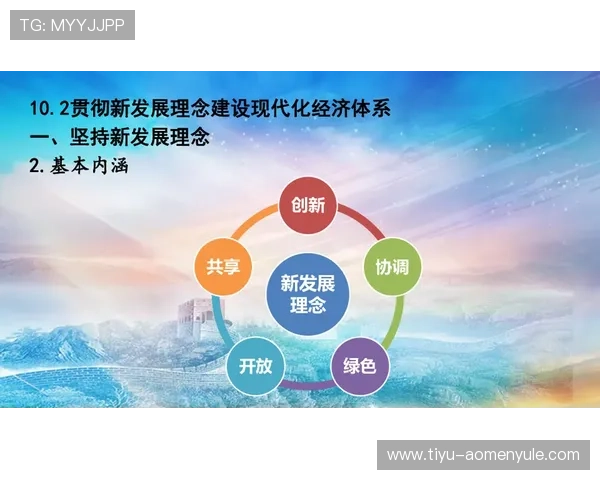 TG: MYYJJPP

10.2贯彻新发展理念建设现代化经济体系
一、坚持新发展理念
2.基本内涵

创新
协调
绿色
开放
共享
新发展理念

www.tiyu-aomenyule.com